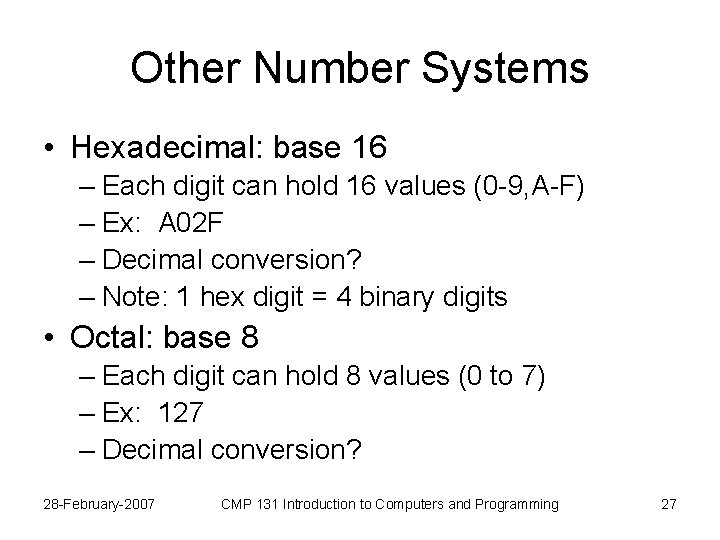 Other Number Systems

• Hexadecimal: base 16
– Each digit can hold 16 values (0-9,A-F)
– Ex: A02F
– Decimal conversion?
– Note: 1 hex digit = 4 binary digits

• Octal: base 8
– Each digit can hold 8 values (0 to 7)
– Ex: 127
– Decimal conversion?

28-February-2007 CMP 131 Introduction to Computers and Programming 27